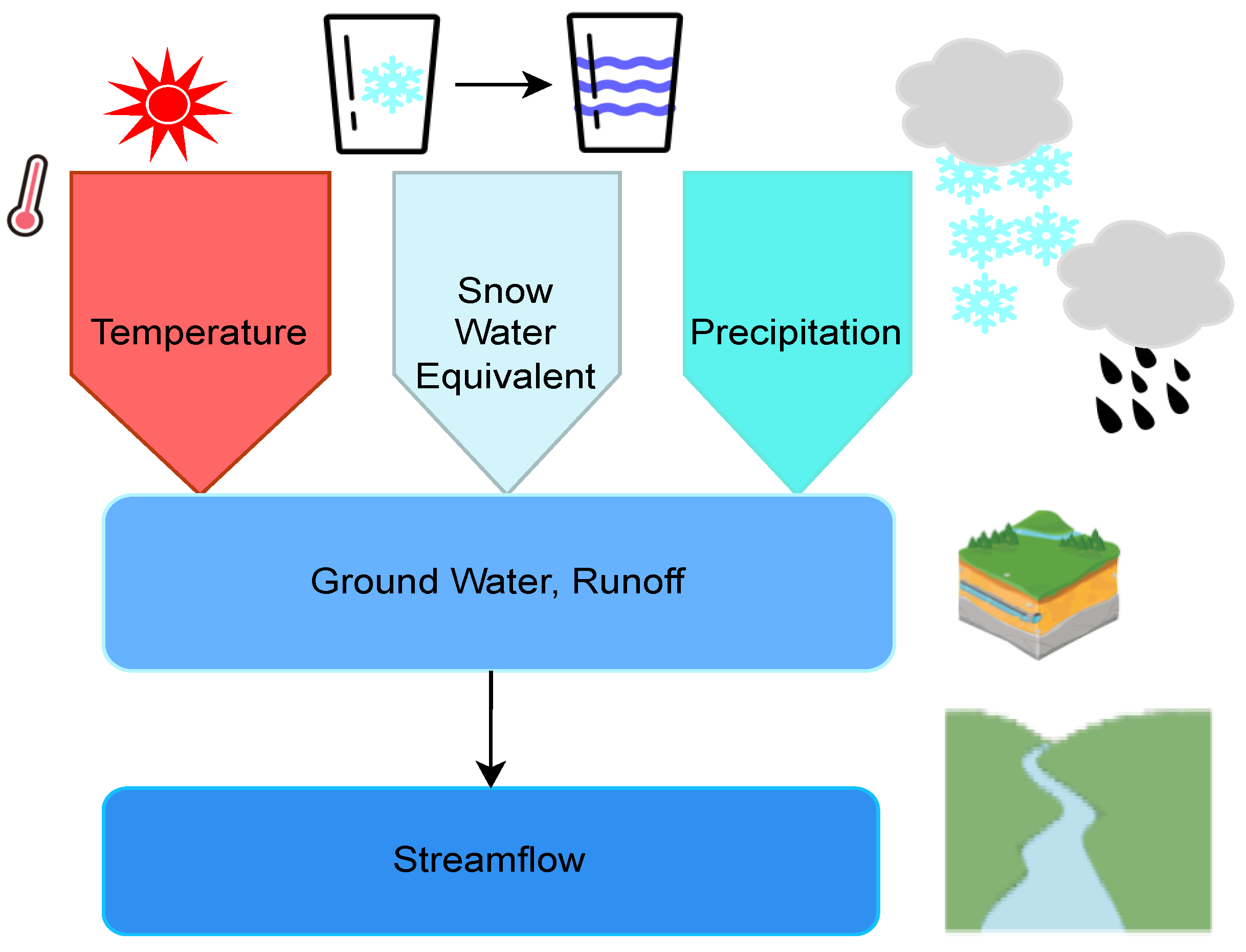 Temperature

Snow Water Equivalent

Precipitation

Ground Water, Runoff

Streamflow